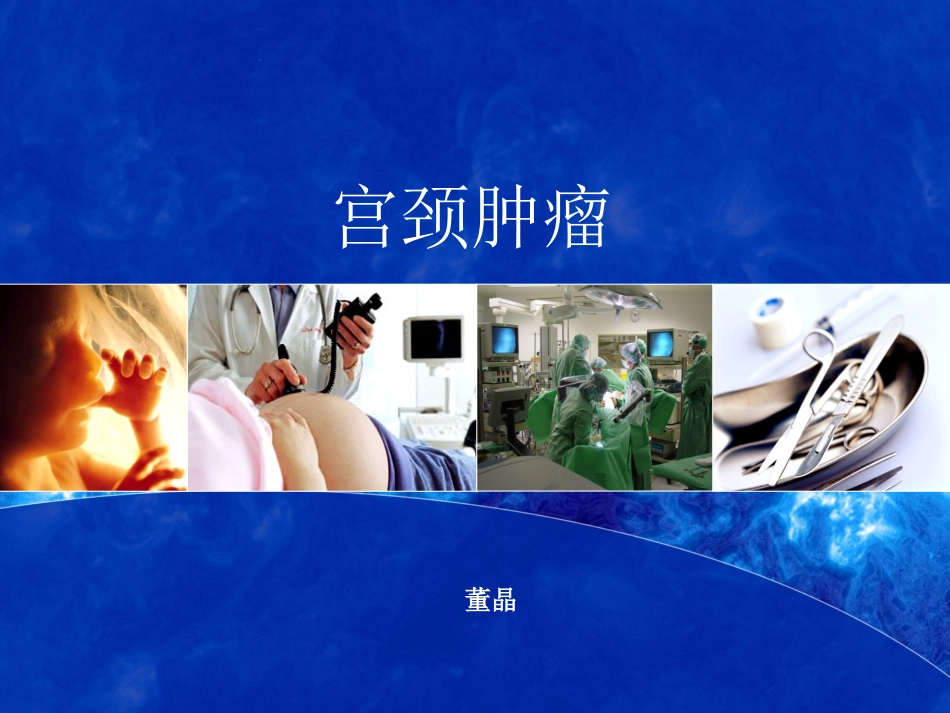 宫颈肿瘤

董晶